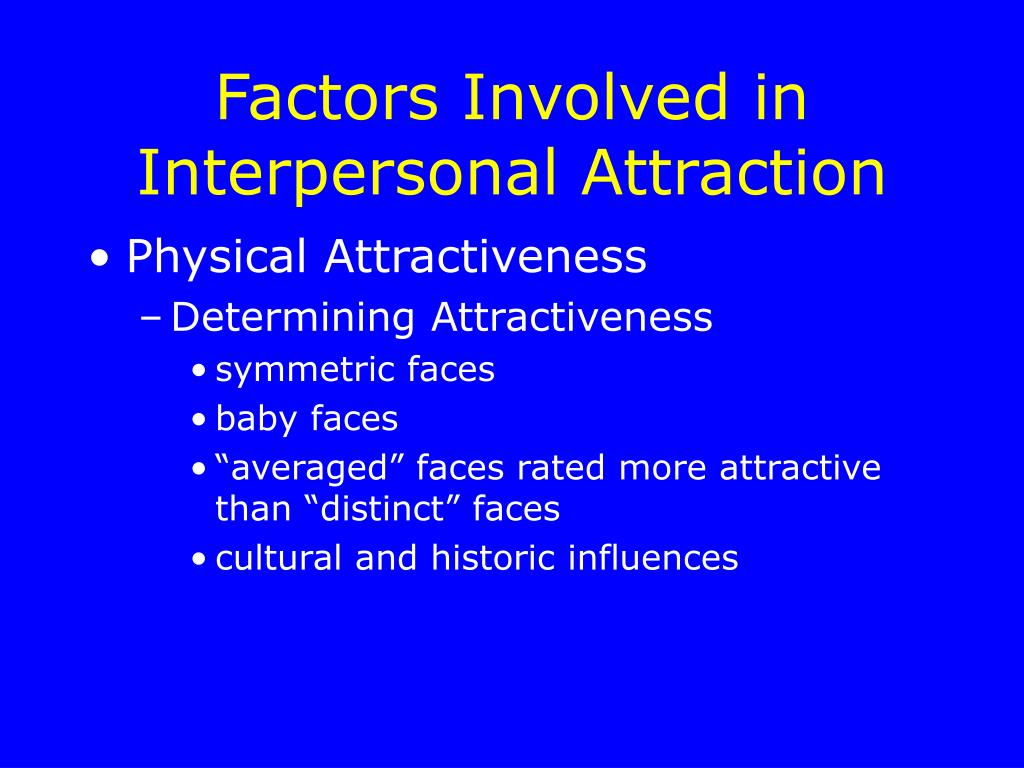 Factors Involved in Interpersonal Attraction

• Physical Attractiveness
– Determining Attractiveness
• symmetric faces
• baby faces
• “averaged” faces rated more attractive than “distinct” faces
• cultural and historic influences